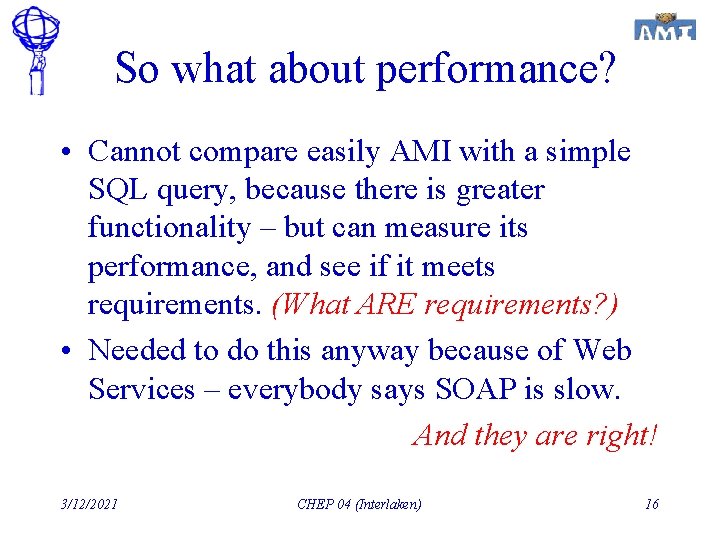 AMI

So what about performance?

• Cannot compare easily AMI with a simple SQL query, because there is greater functionality – but can measure its performance, and see if it meets requirements. (What ARE requirements?)

• Needed to do this anyway because of Web Services – everybody says SOAP is slow.

And they are right!

3/12/2021 CHEP 04 (Interlaken) 16